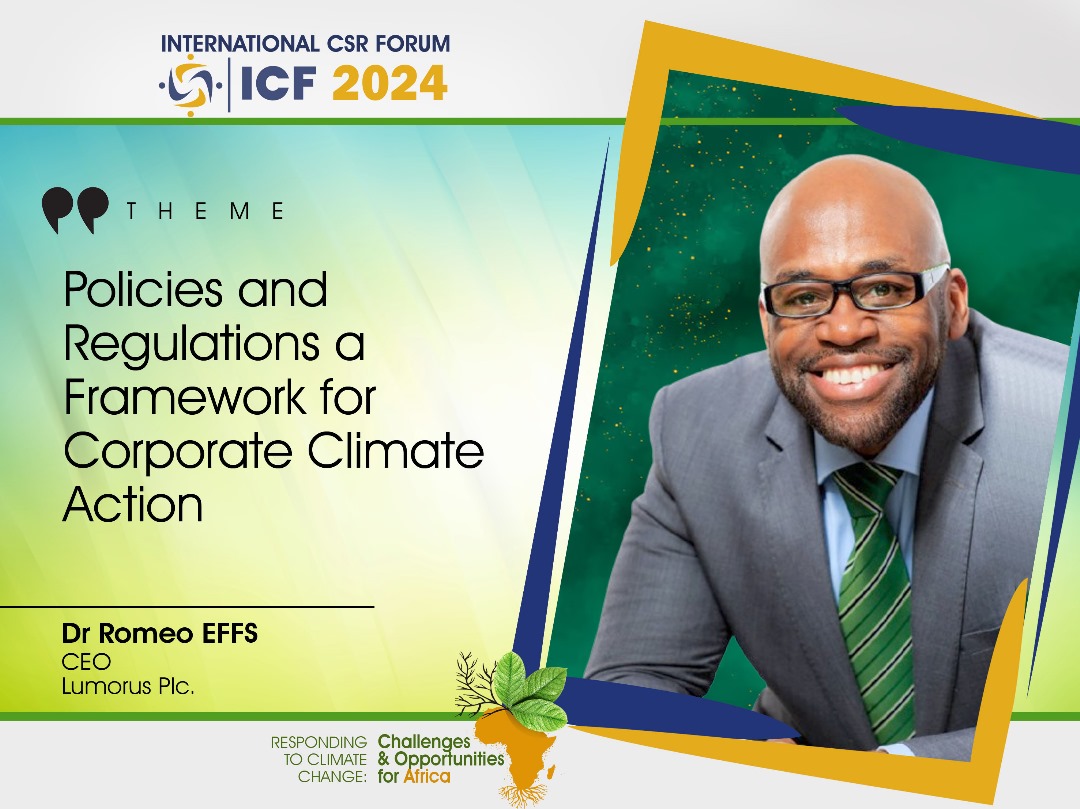 INTERNATIONAL CSR FORUM
ICF 2024

THEME

Policies and Regulations a Framework for Corporate Climate Action

Dr Romeo EFFS
CEO
Lumorus Plc.

RESPONDING TO CLIMATE CHANGE: Challenges & Opportunities for Africa